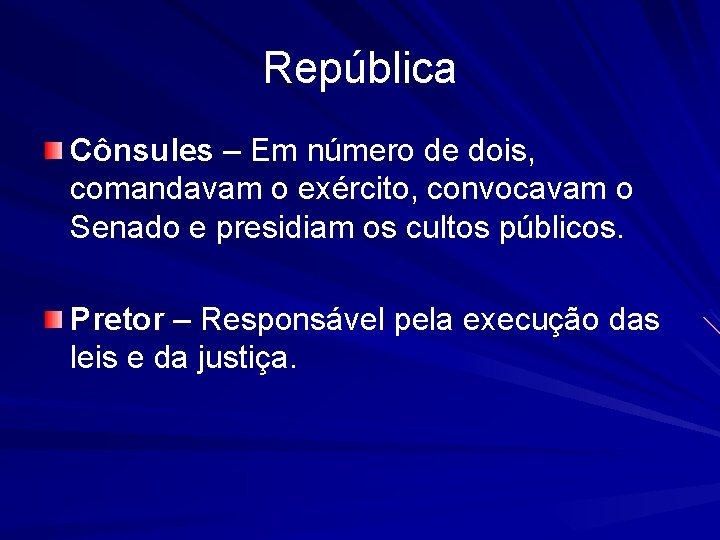 República

Cônsules – Em número de dois, comandavam o exército, convocavam o Senado e presidiam os cultos públicos.

Pretor – Responsável pela execução das leis e da justiça.